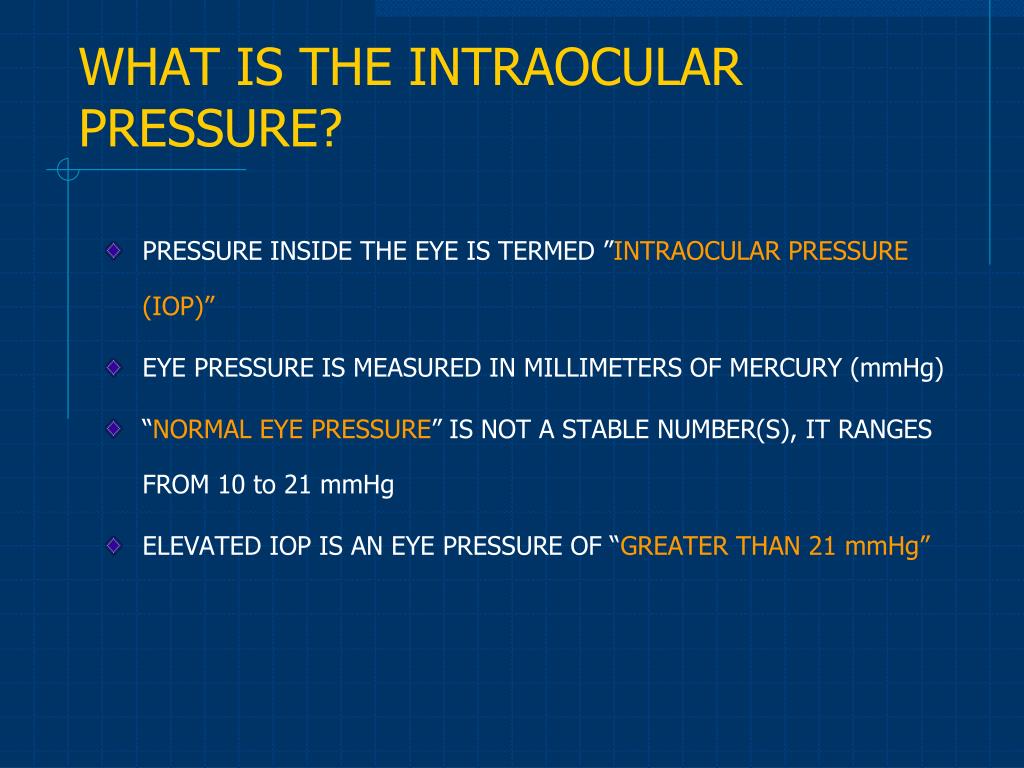 WHAT IS THE INTRAOCULAR PRESSURE?

PRESSURE INSIDE THE EYE IS TERMED ”INTRAOCULAR PRESSURE (IOP)”

EYE PRESSURE IS MEASURED IN MILLIMETERS OF MERCURY (mmHg)

“NORMAL EYE PRESSURE” IS NOT A STABLE NUMBER(S), IT RANGES FROM 10 to 21 mmHg

ELEVATED IOP IS AN EYE PRESSURE OF “GREATER THAN 21 mmHg”